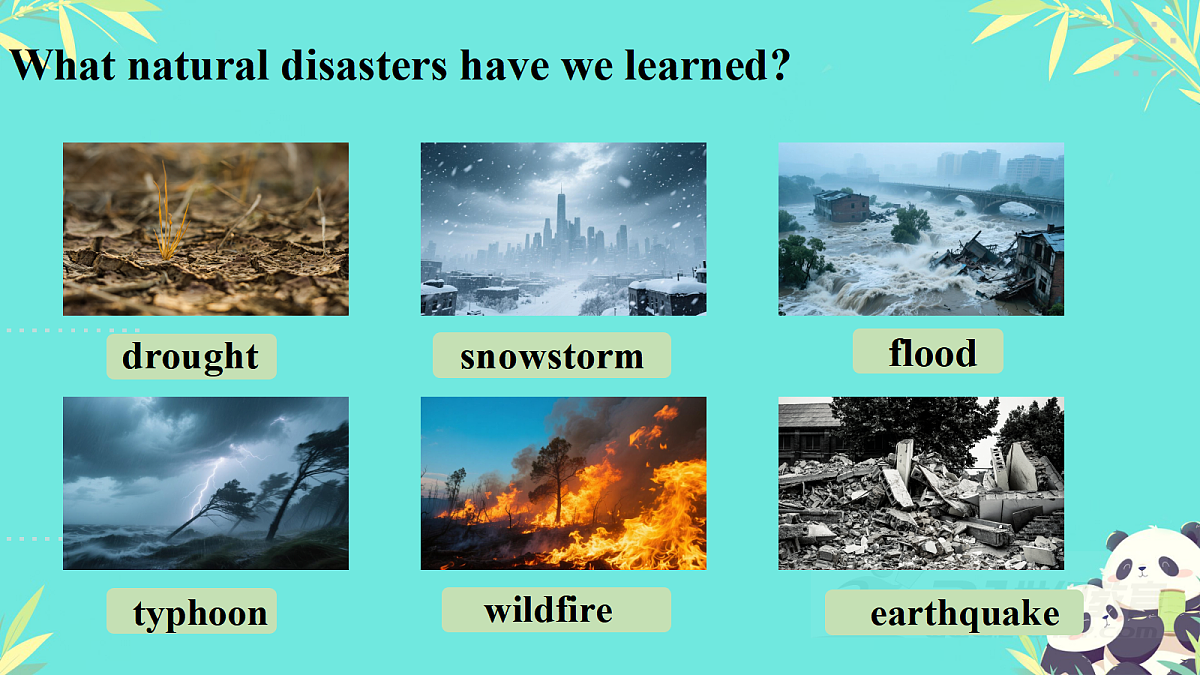 What natural disasters have we learned?

drought

snowstorm

flood

typhoon

wildfire

earthquake